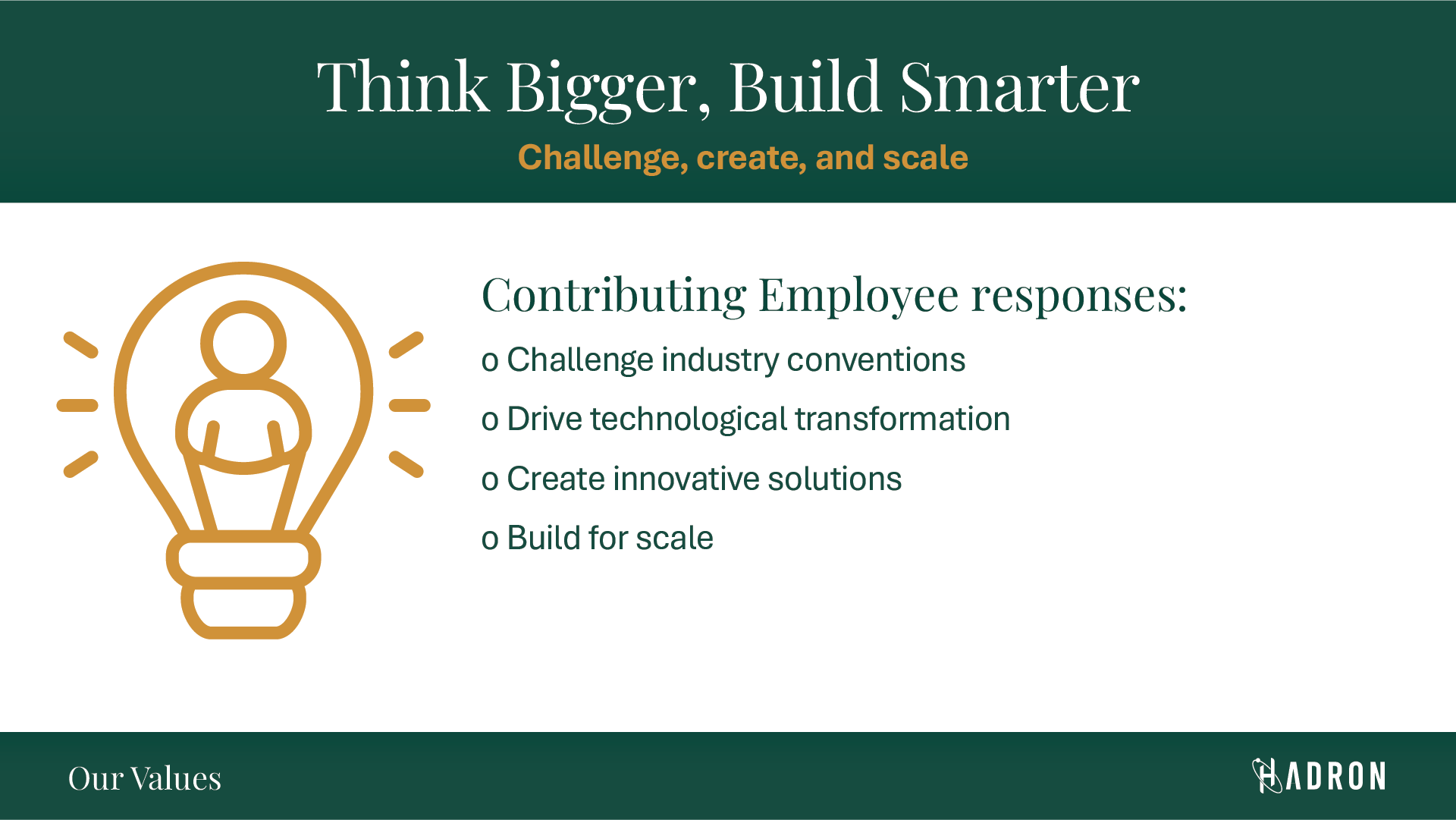 Think Bigger, Build Smarter

Challenge, create, and scale

Contributing Employee responses:

o Challenge industry conventions

o Drive technological transformation

o Create innovative solutions

o Build for scale

Our Values

HADRON